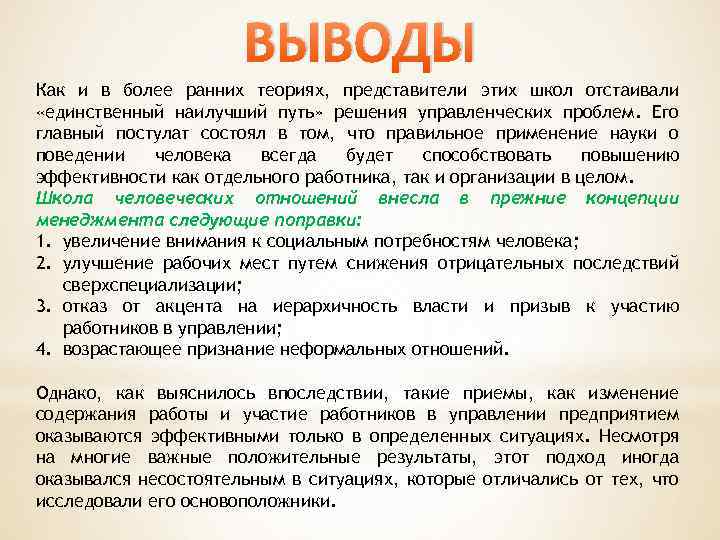 ВЫВОДЫ

Как и в более ранних теориях, представители этих школ отстаивали «единственный наилучший путь» решения управленческих проблем. Его главный постулат состоял в том, что правильное применение науки о поведении человека всегда будет способствовать повышению эффективности как отдельного работника, так и организации в целом.

Школа человеческих отношений внесла в прежние концепции менеджмента следующие поправки:

1. увеличение внимания к социальным потребностям человека;
2. улучшение рабочих мест путем снижения отрицательных последствий сверхспециализации;
3. отказ от акцента на иерархичность власти и призыв к участию работников в управлении;
4. возрастающее признание неформальных отношений.

Однако, как выяснилось впоследствии, такие приемы, как изменение содержания работы и участие работников в управлении предприятием оказываются эффективными только в определенных ситуациях. Несмотря на многие важные положительные результаты, этот подход иногда оказывался несостоятельным в ситуациях, которые отличались от тех, что исследовали его основоположники.